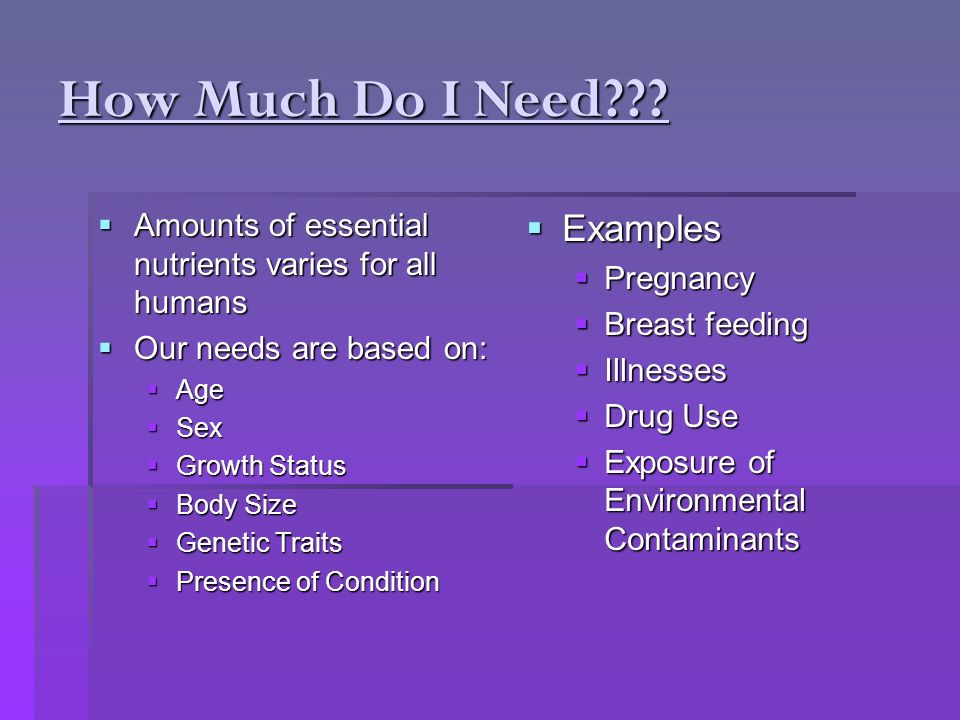 How Much Do I Need???

- Amounts of essential nutrients varies for all humans
- Our needs are based on:
  - Age
  - Sex
  - Growth Status
  - Body Size
  - Genetic Traits
  - Presence of Condition

- Examples
  - Pregnancy
  - Breast feeding
  - Illnesses
  - Drug Use
  - Exposure of Environmental Contaminants